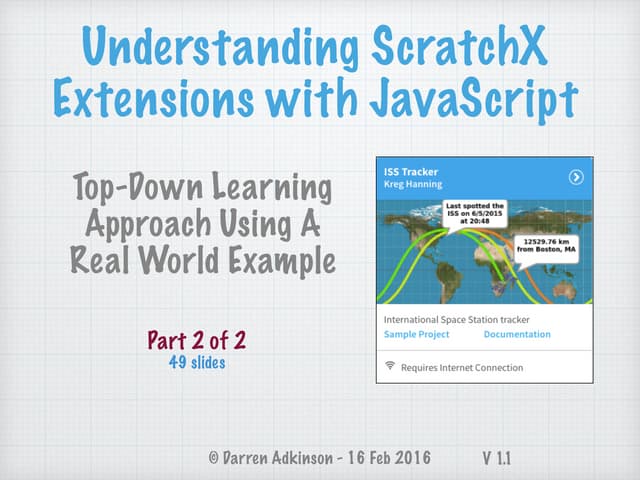 Understanding ScratchX Extensions with JavaScript

Top-Down Learning Approach Using A Real World Example

Part 2 of 2
49 slides

ISS Tracker
Kreg Hanning

Last spotted the ISS on 6/5/2015 at 20:48

12529.76 km from Boston, MA

International Space Station tracker
Sample Project Documentation

Requires Internet Connection

© Darren Adkinson - 16 Feb 2016 V 1.1